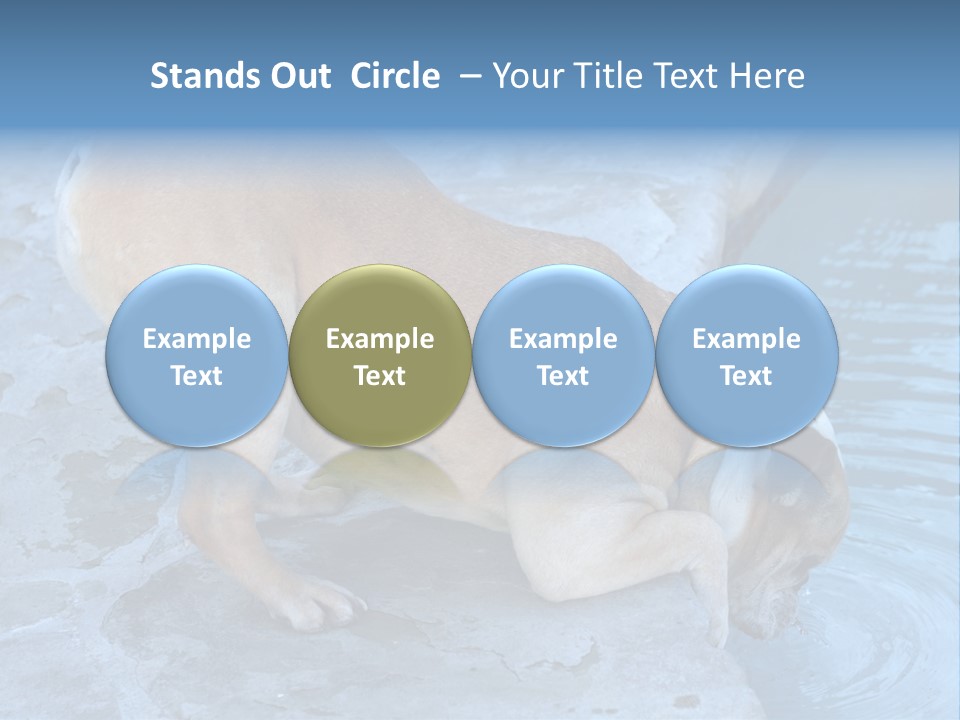 Stands Out Circle – Your Title Text Here

Example Text

Example Text

Example Text

Example Text